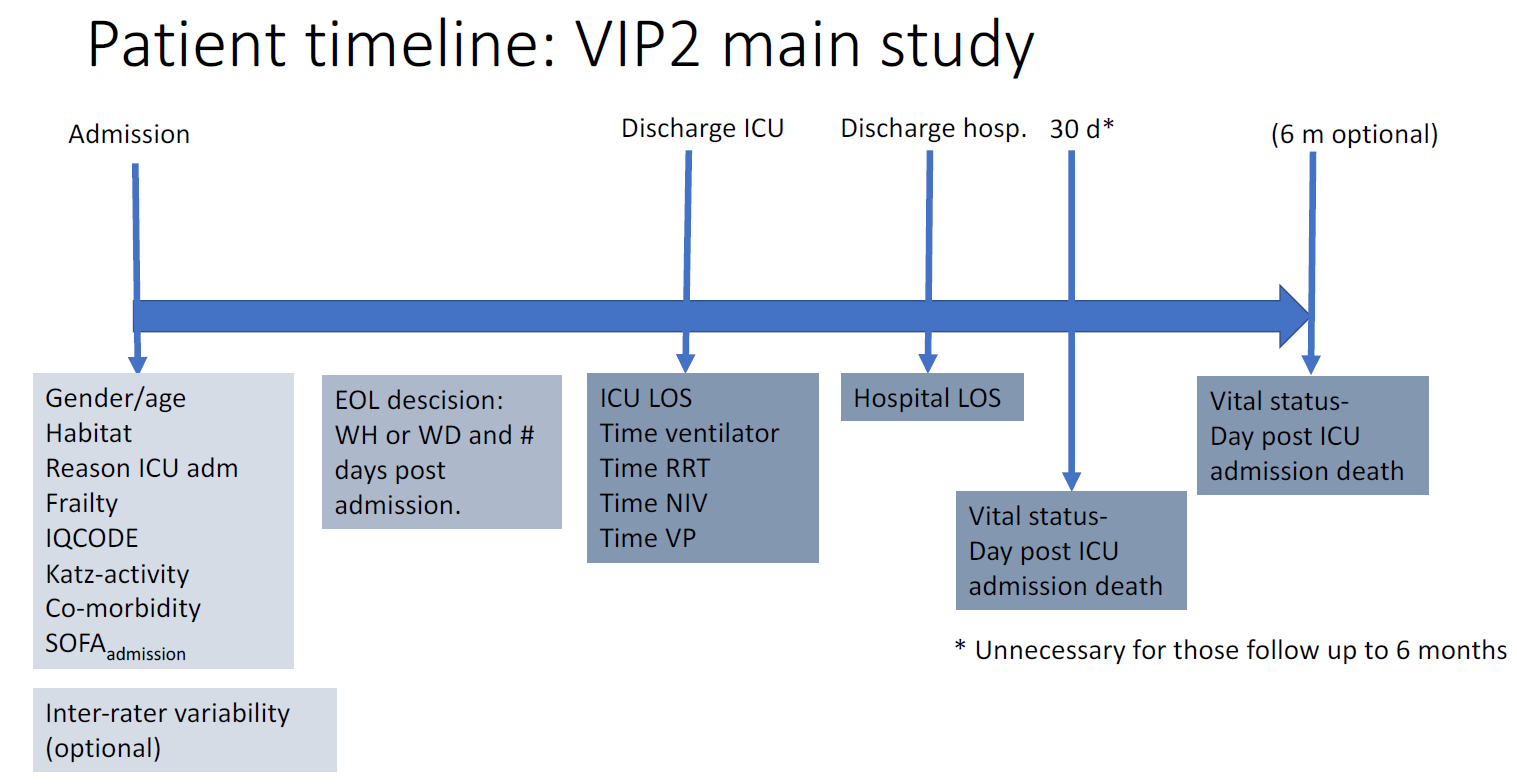 Patient timeline: VIP2 main study

Admission

Discharge ICU

Discharge hosp.

30 d*

(6 m optional)

Gender/age
Habitat
Reason ICU adm
Frailty
IQCODE
Katz-activity
Co-morbidity
SOFA$_{admission}$

Inter-rater variability (optional)

EOL descision: WH or WD and # days post admission.

ICU LOS
Time ventilator
Time RRT
Time NIV
Time VP

Hospital LOS

Vital status- Day post ICU admission death

Vital status- Day post ICU admission death

* Unnecessary for those follow up to 6 months